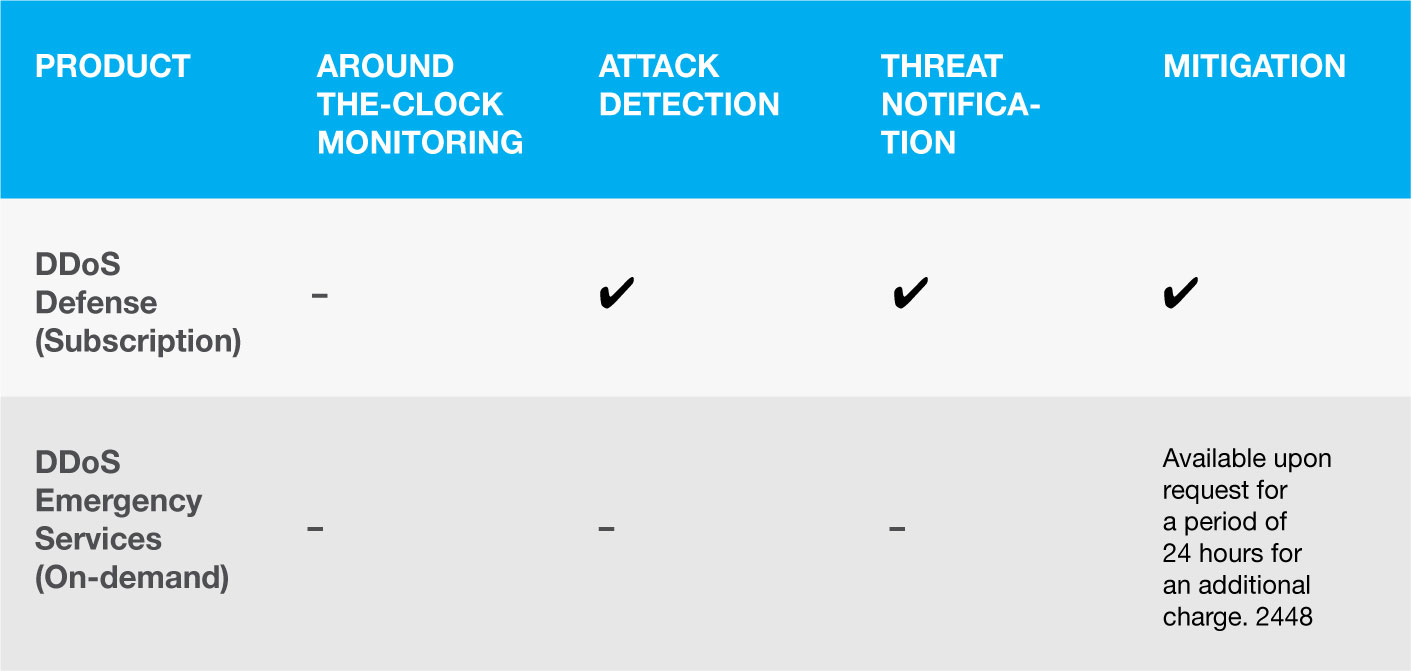 | PRODUCT | AROUND THE-CLOCK MONITORING | ATTACK DETECTION | THREAT NOTIFICATION | MITIGATION |
|---|---|---|---|---|
| DDoS Defense (Subscription) | – | ✔ | ✔ | ✔ |
| DDoS Emergency Services (On-demand) | – | – | – | Available upon request for a period of 24 hours for an additional charge. 2448 |